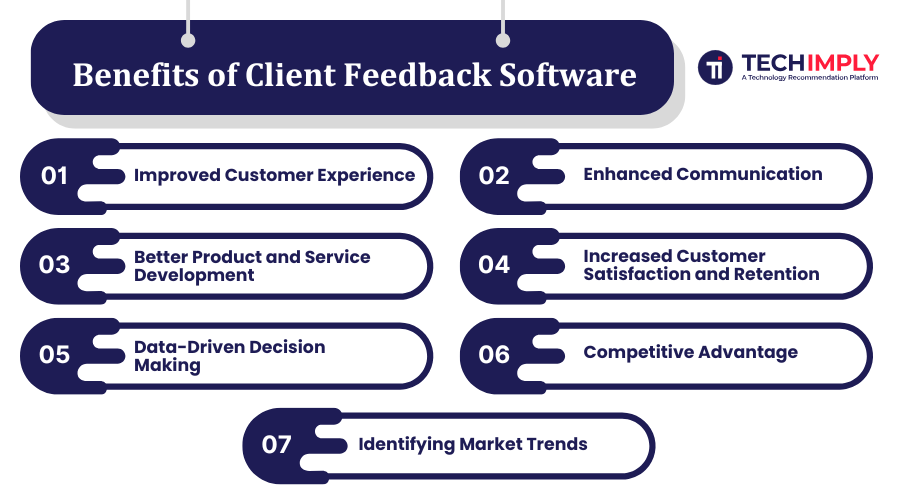 Benefits of Client Feedback Software

TI TECHIMPLY
A Technology Recommendation Platform

01 Improved Customer Experience

02 Enhanced Communication

03 Better Product and Service Development

04 Increased Customer Satisfaction and Retention

05 Data-Driven Decision Making

06 Competitive Advantage

07 Identifying Market Trends